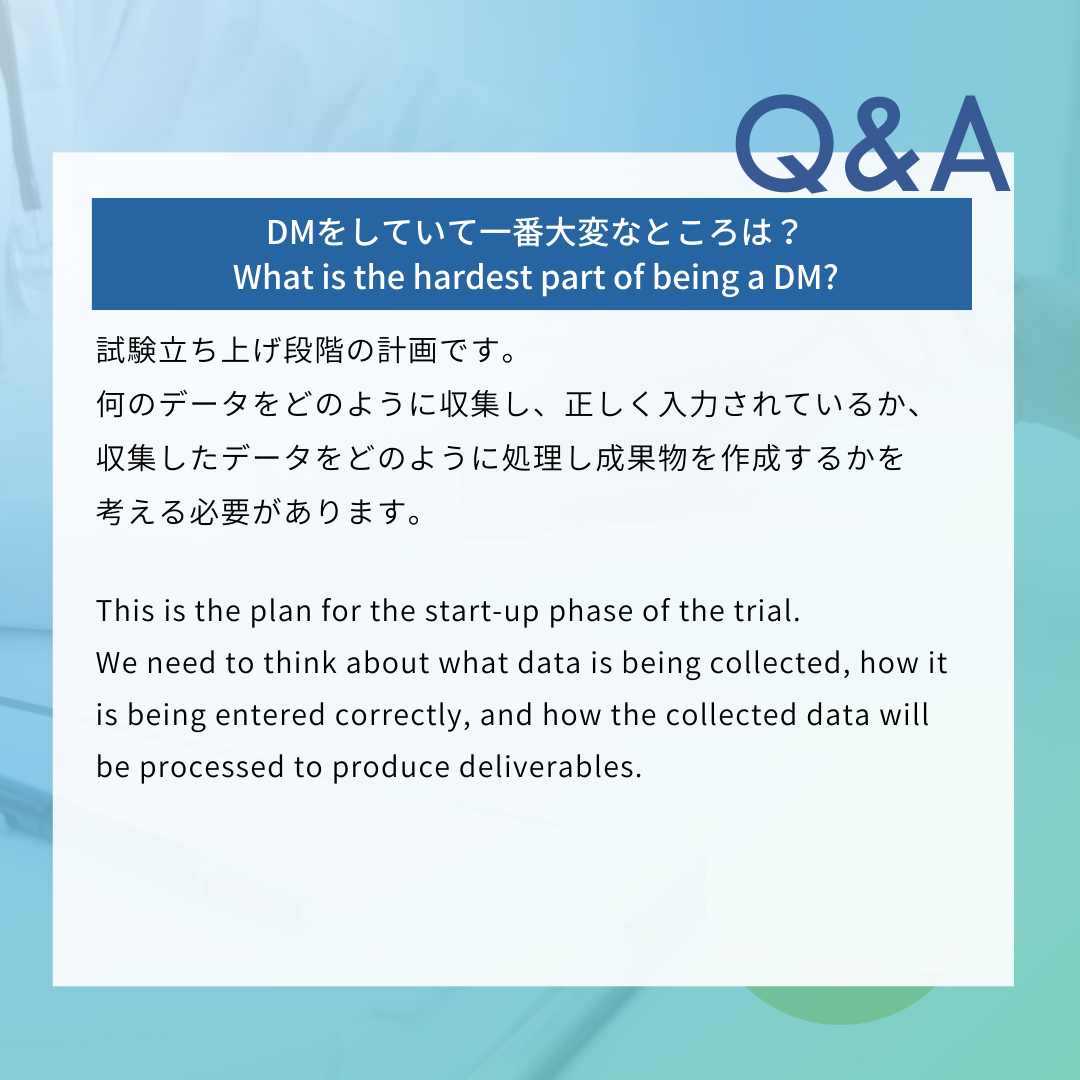 Q&A

DMをしていて一番大変なところは？
What is the hardest part of being a DM?

試験立ち上げ段階の計画です。
何のデータをどのように収集し、正しく入力されているか、収集したデータをどのように処理し成果物を作成するかを考える必要があります。

This is the plan for the start-up phase of the trial.
We need to think about what data is being collected, how it is being entered correctly, and how the collected data will be processed to produce deliverables.